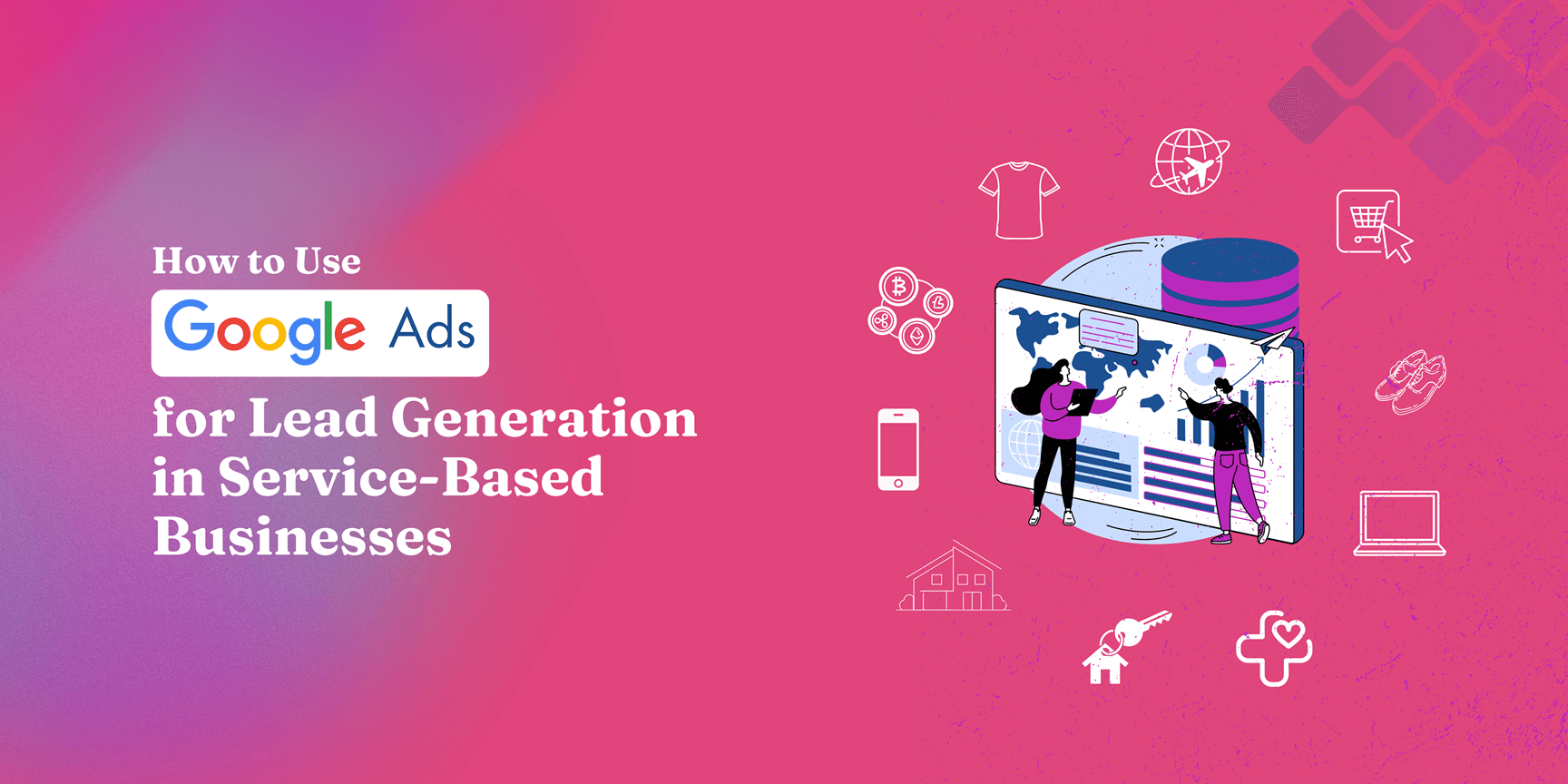 How to Use
Google Ads
for Lead Generation in Service-Based Businesses